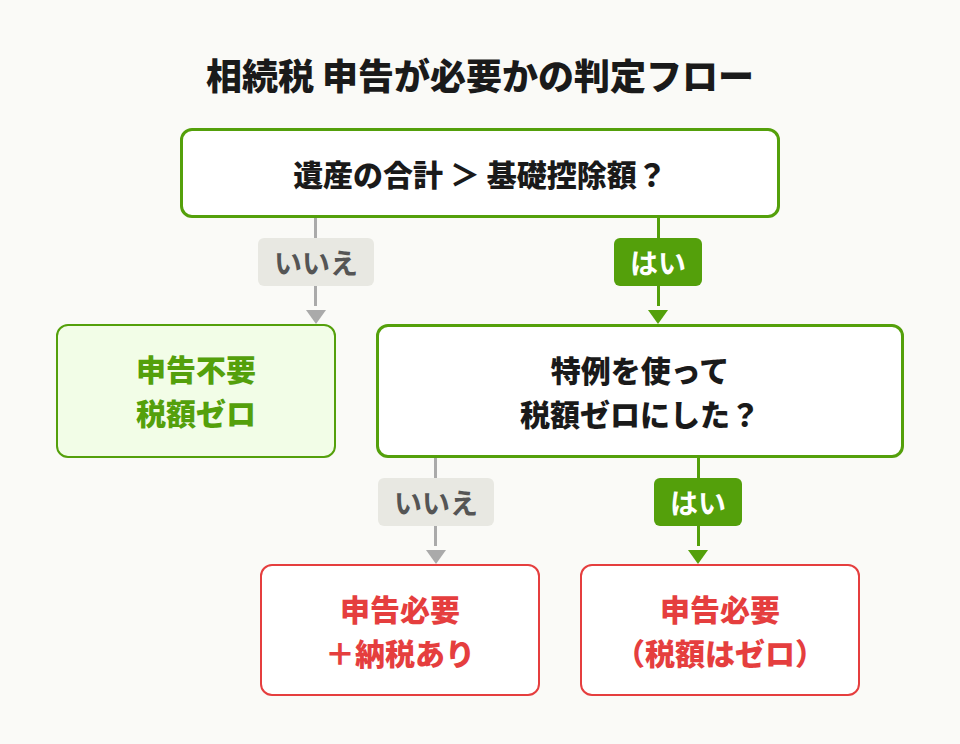 相続税 申告が必要かの判定フロー

遺産の合計 ＞ 基礎控除額？

いいえ

はい

申告不要
税額ゼロ

特例を使って
税額ゼロにした？

いいえ

はい

申告必要
＋納税あり

申告必要
（税額はゼロ）